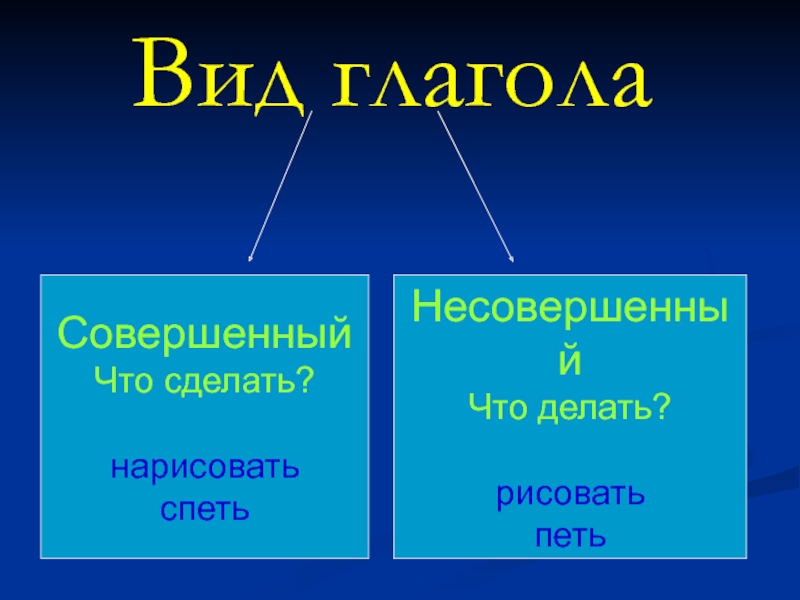 Вид глагола

Совершенный
Что сделать?

нарисовать
спеть

Несовершенный
Что делать?

рисовать
петь